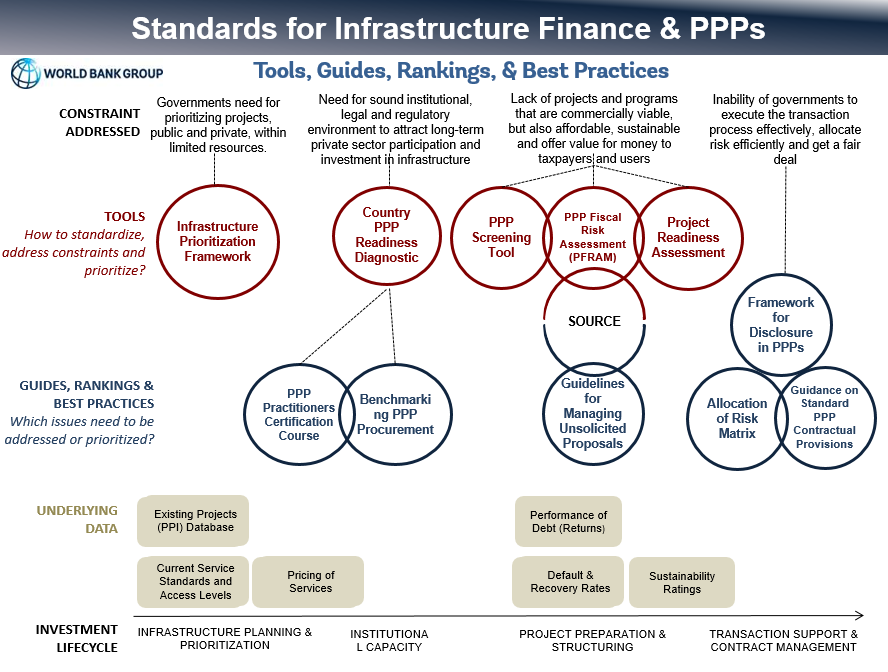 Standards for Infrastructure Finance & PPPs

WORLD BANK GROUP

Tools, Guides, Rankings, & Best Practices

CONSTRAINT ADDRESSED

Governments need for prioritizing projects, public and private, within limited resources.

Need for sound institutional, legal and regulatory environment to attract long-term private sector participation and investment in infrastructure

Lack of projects and programs that are commercially viable, but also affordable, sustainable and offer value for money to taxpayers and users

Inability of governments to execute the transaction process effectively, allocate risk efficiently and get a fair deal

TOOLS
How to standardize, address constraints and prioritize?

Infrastructure Prioritization Framework

Country PPP Readiness Diagnostic

PPP Screening Tool

PPP Fiscal Risk Assessment (PFRAM)

Project Readiness Assessment

SOURCE

Framework for Disclosure in PPPs

GUIDES, RANKINGS & BEST PRACTICES
Which issues need to be addressed or prioritized?

PPP Practitioners Certification Course

Benchmarking PPP Procurement

Guidelines for Managing Unsolicited Proposals

Allocation of Risk Matrix

Guidance on Standard PPP Contractual Provisions

UNDERLYING DATA

Existing Projects (PPI) Database

Current Service Standards and Access Levels

Pricing of Services

Performance of Debt (Returns)

Default & Recovery Rates

Sustainability Ratings

INVESTMENT LIFECYCLE

INFRASTRUCTURE PLANNING & PRIORITIZATION

INSTITUTIONAL CAPACITY

PROJECT PREPARATION & STRUCTURING

TRANSACTION SUPPORT & CONTRACT MANAGEMENT